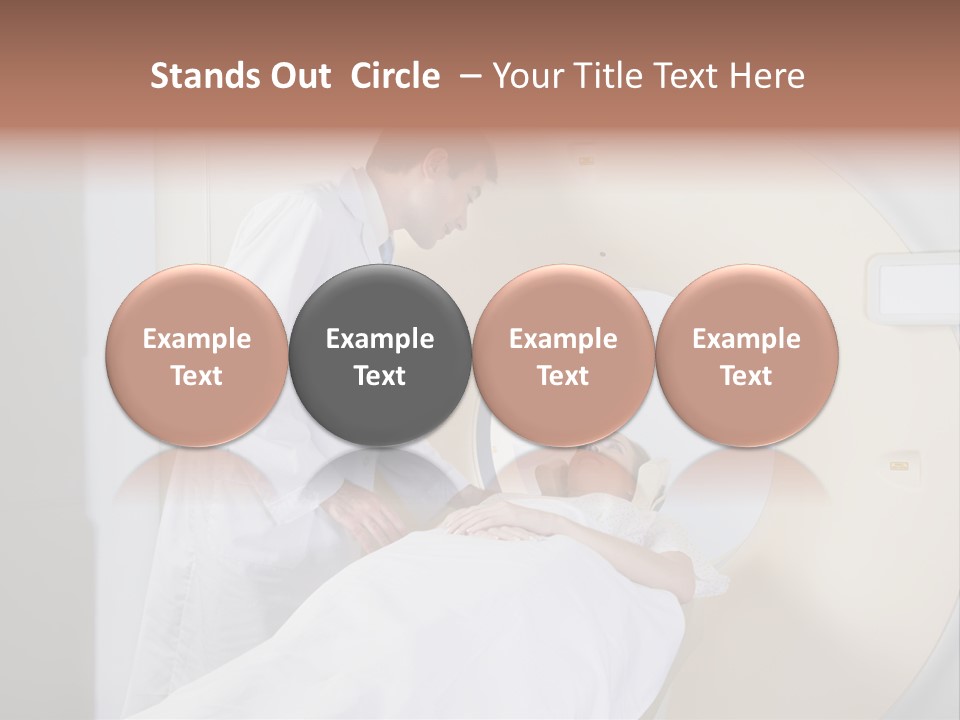 Stands Out Circle – Your Title Text Here

Example Text

Example Text

Example Text

Example Text